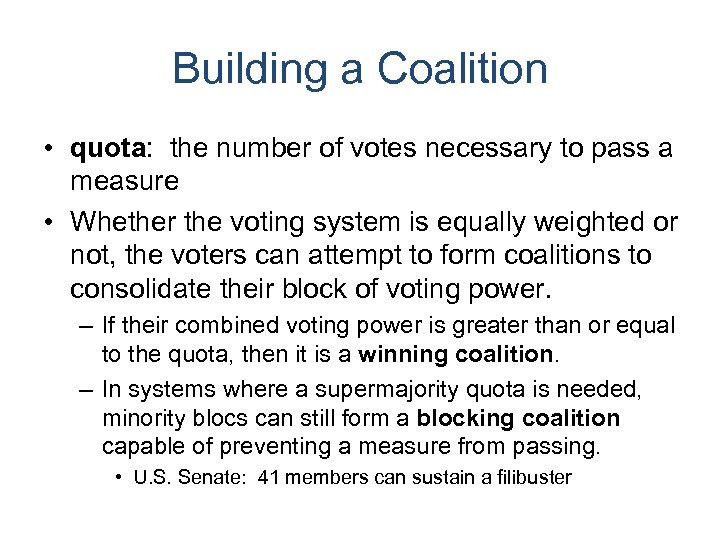 Building a Coalition

• quota: the number of votes necessary to pass a measure

• Whether the voting system is equally weighted or not, the voters can attempt to form coalitions to consolidate their block of voting power.

– If their combined voting power is greater than or equal to the quota, then it is a winning coalition.

– In systems where a supermajority quota is needed, minority blocs can still form a blocking coalition capable of preventing a measure from passing.

• U.S. Senate: 41 members can sustain a filibuster